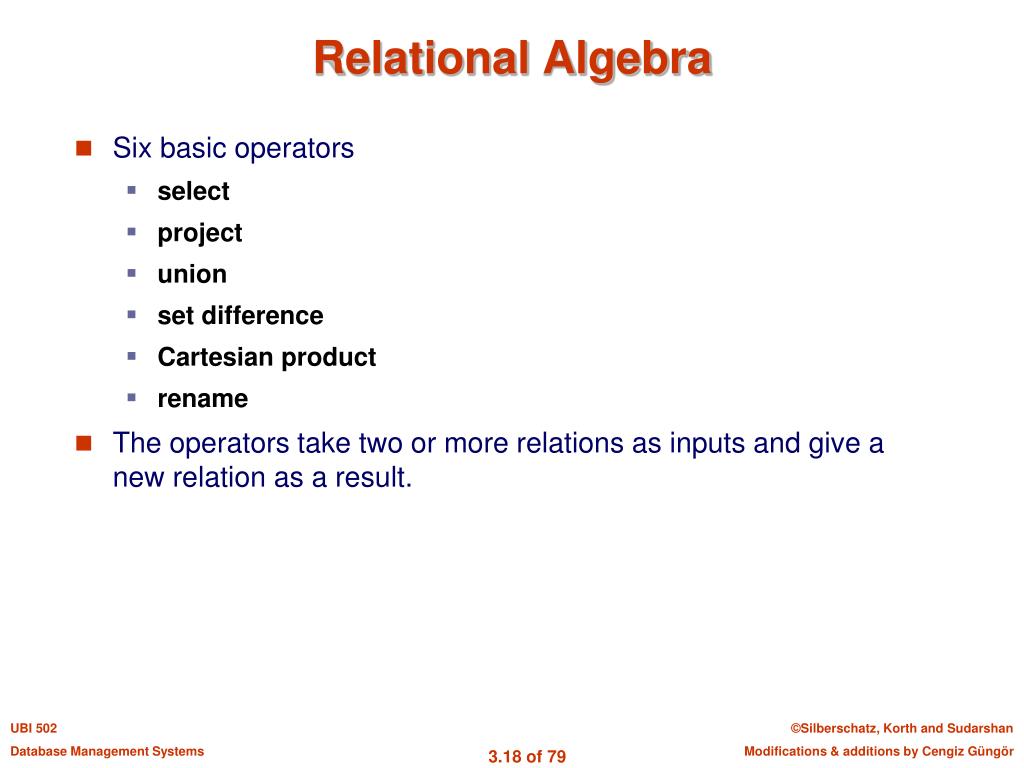 Relational Algebra

Six basic operators

select

project

union

set difference

Cartesian product

rename

The operators take two or more relations as inputs and give a new relation as a result.

UBI 502
Database Management Systems

3.18 of 79

©Silberschatz, Korth and Sudarshan
Modifications & additions by Cengiz Güngör